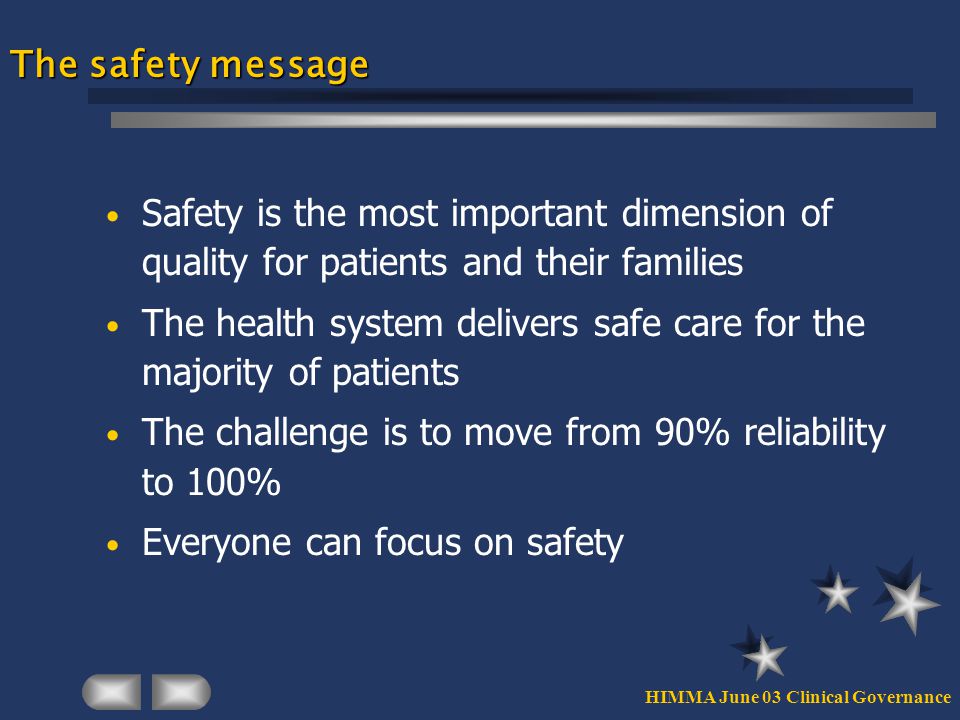 The safety message

• Safety is the most important dimension of quality for patients and their families
• The health system delivers safe care for the majority of patients
• The challenge is to move from 90% reliability to 100%
• Everyone can focus on safety

HIMMA June 03 Clinical Governance